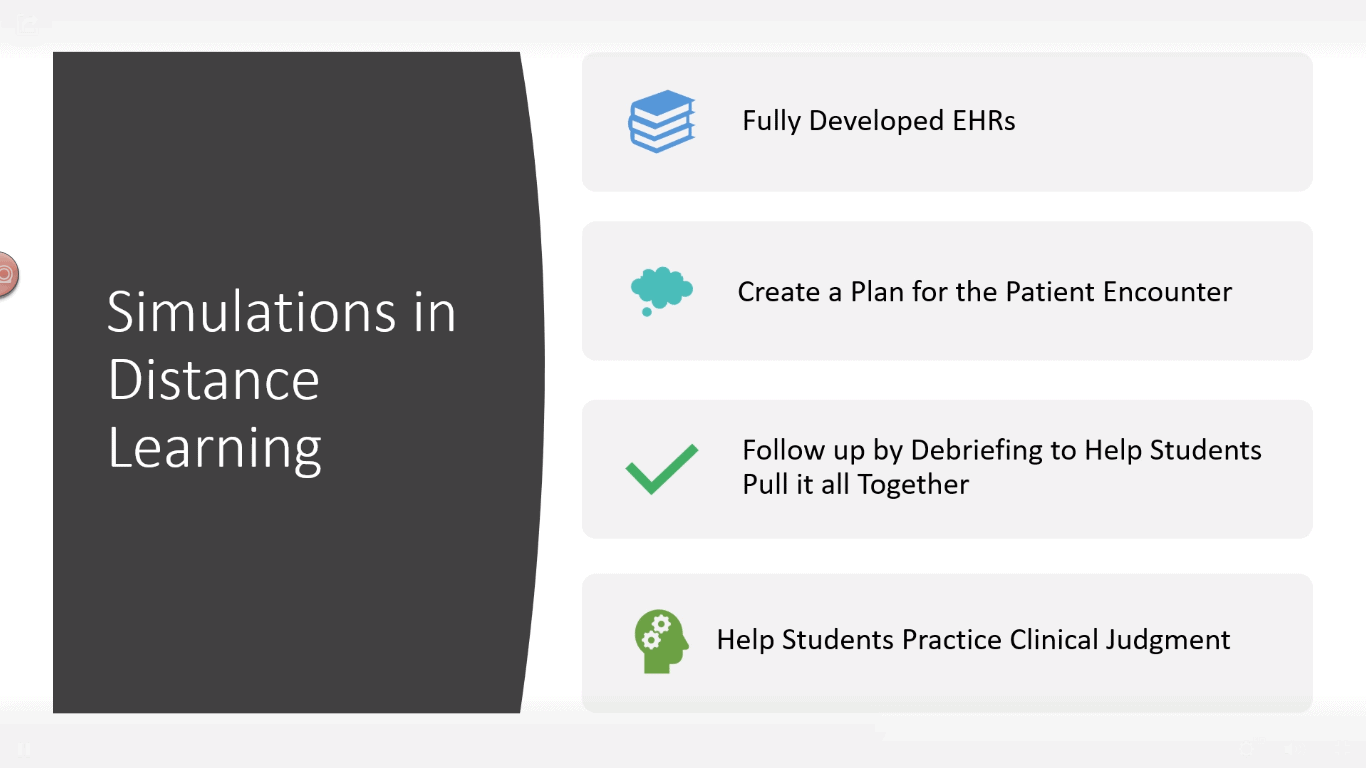 Simulations in Distance Learning

Fully Developed EHRs

Create a Plan for the Patient Encounter

Follow up by Debriefing to Help Students Pull it all Together

Help Students Practice Clinical Judgment